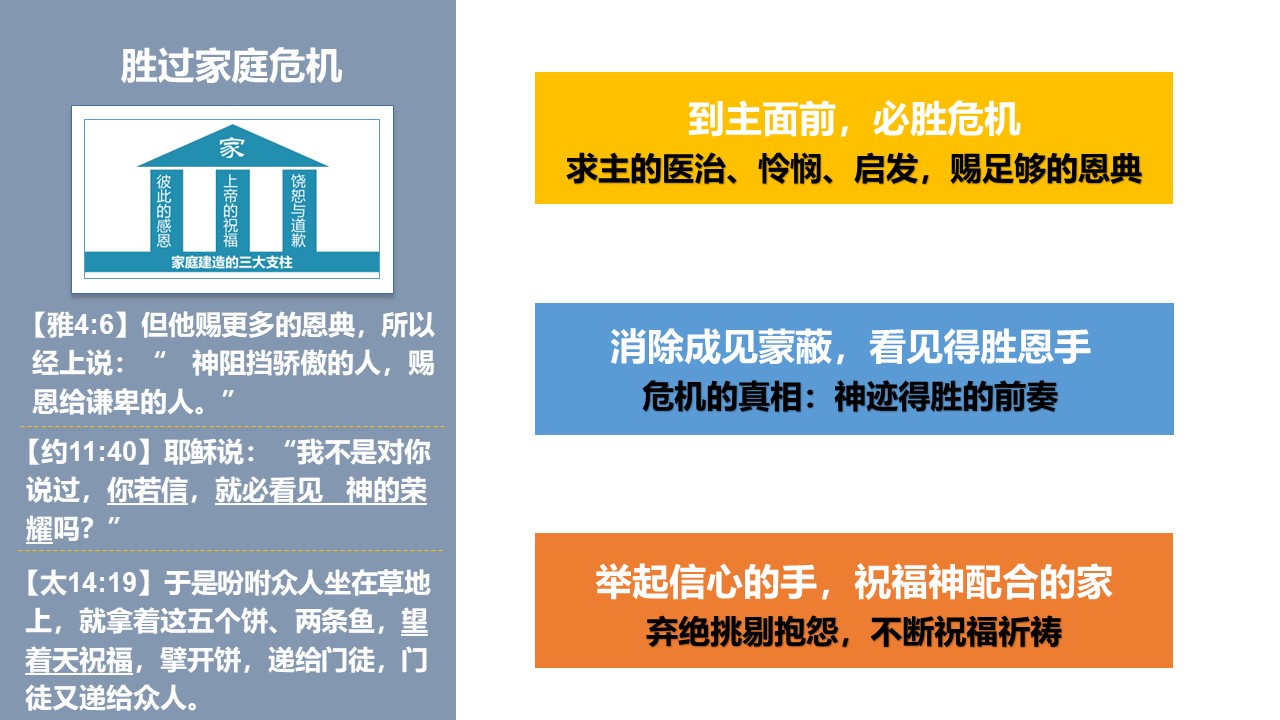 胜过家庭危机

家

彼此的感恩

上帝的祝福

饶恕与道歉

家庭建造的三大支柱

【雅4:6】但他赐更多的恩典，所以经上说：“ 神阻挡骄傲的人，赐恩给谦卑的人。”

【约11:40】耶稣说：“我不是对你说过，你若信，就必看见 神的荣耀吗？”

【太14:19】于是吩咐众人坐在草地上，就拿着这五个饼、两条鱼，望着天祝福，擘开饼，递给门徒，门徒又递给众人。

到主面前，必胜危机
求主的医治、怜悯、启发，赐足够的恩典

消除成见蒙蔽，看见得胜恩手
危机的真相：神迹得胜的前奏

举起信心的手，祝福神配合的家
弃绝挑剔抱怨，不断祝福祈祷